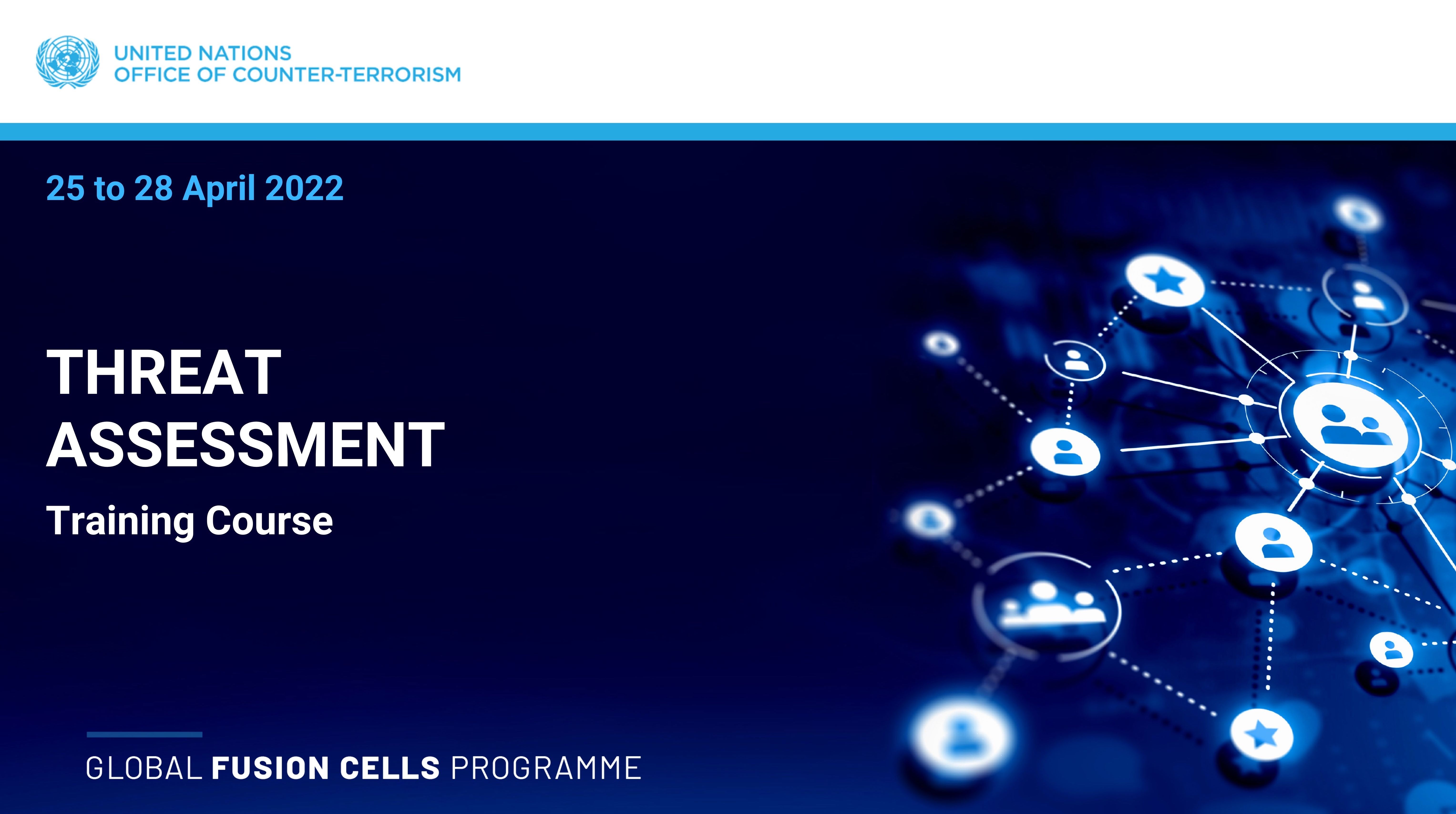 UNITED NATIONS
OFFICE OF COUNTER-TERRORISM

25 to 28 April 2022

THREAT ASSESSMENT

Training Course

GLOBAL FUSION CELLS PROGRAMME